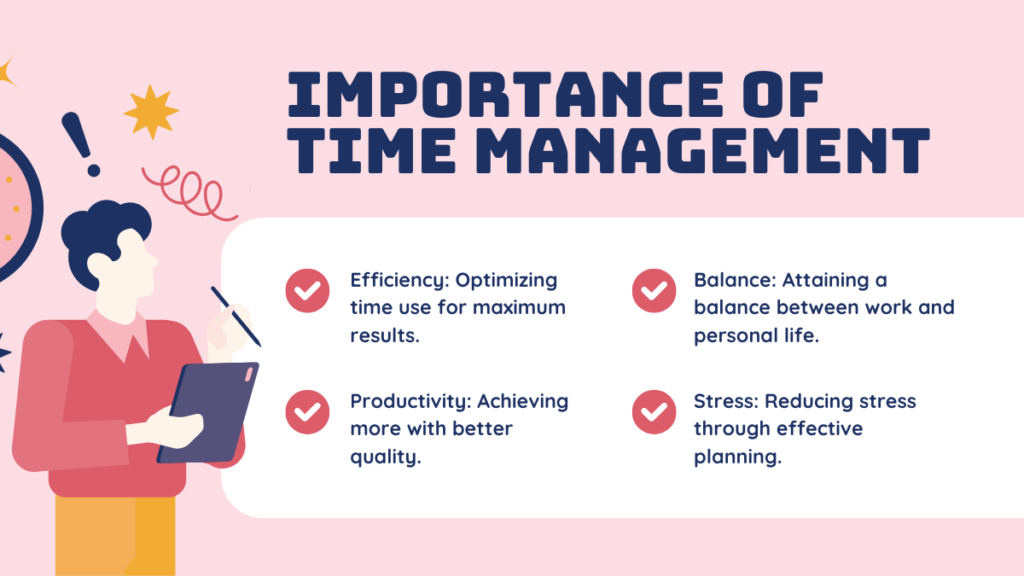 IMPORTANCE OF TIME MANAGEMENT

Efficiency: Optimizing time use for maximum results.

Productivity: Achieving more with better quality.

Balance: Attaining a balance between work and personal life.

Stress: Reducing stress through effective planning.